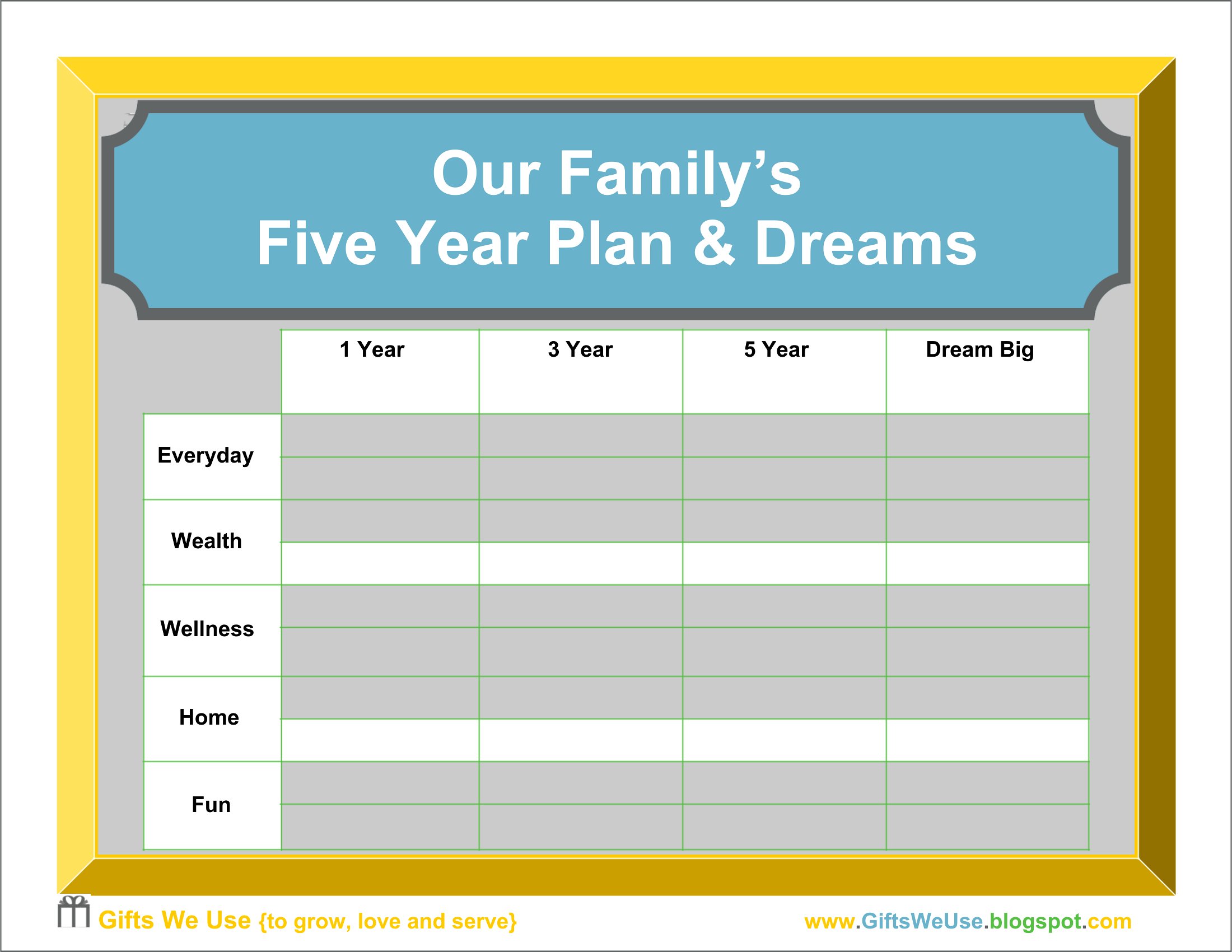 Our Family's
Five Year Plan & Dreams

| | 1 Year | 3 Year | 5 Year | Dream Big |
|---|---|---|---|---|
| Everyday | | | | |
| Wealth | | | | |
| Wellness | | | | |
| Home | | | | |
| Fun | | | | |

Gifts We Use {to grow, love and serve}

www.GiftsWeUse.blogspot.com